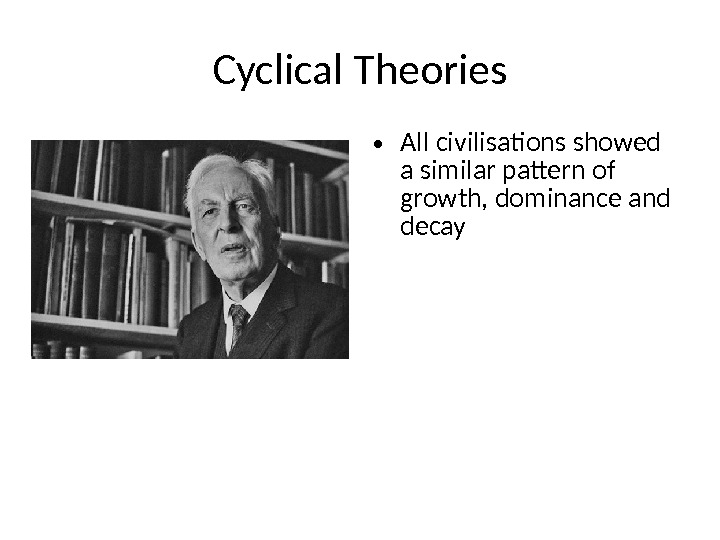 Cyclical Theories

• All civilisations showed a similar pattern of growth, dominance and decay